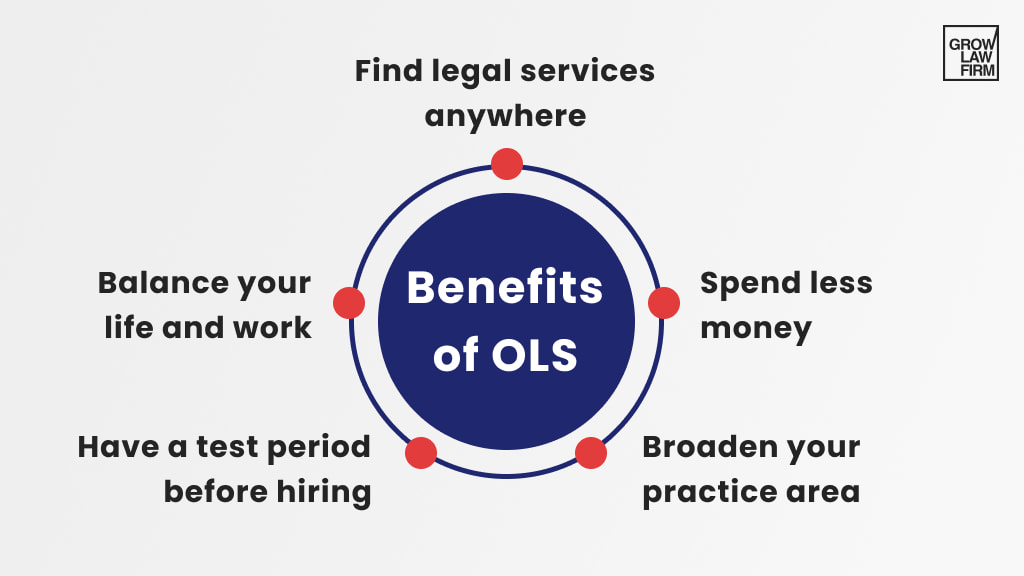 GROW LAW FIRM

Find legal services anywhere

Balance your life and work

Benefits of OLS

Spend less money

Have a test period before hiring

Broaden your practice area